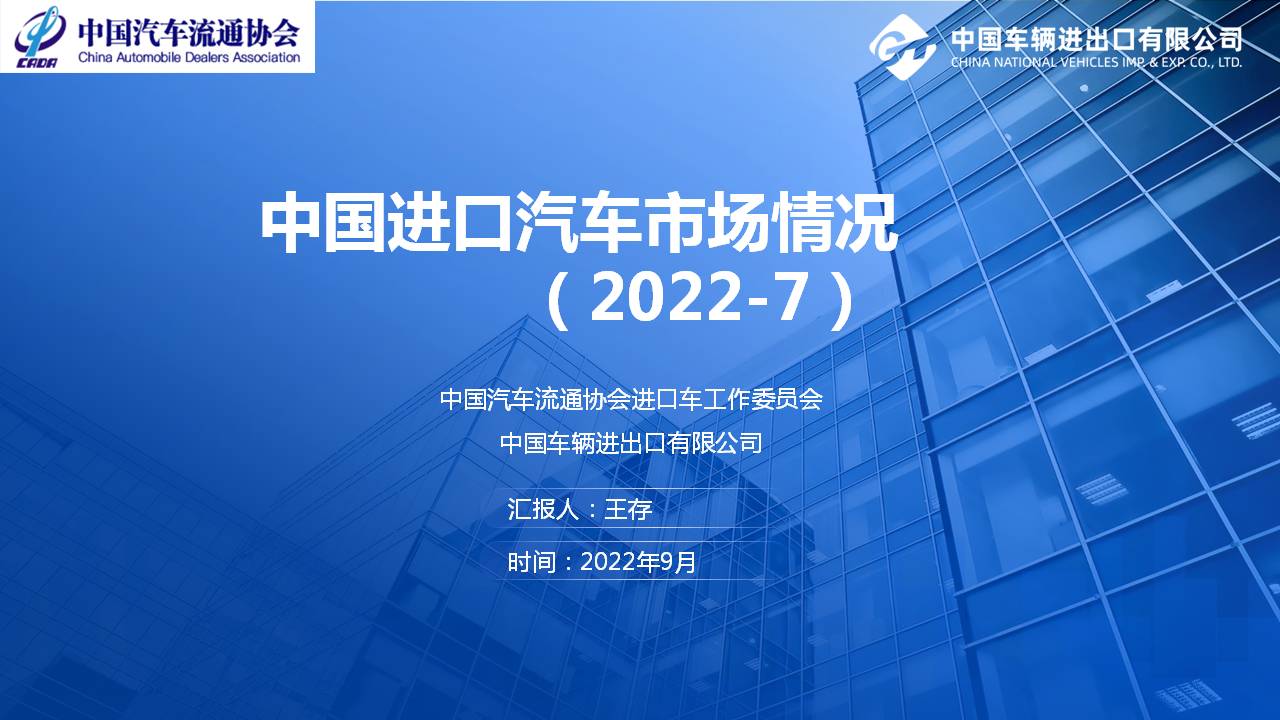 CADA 中国汽车流通协会
China Automobile Dealers Association

中国车辆进出口有限公司
CHINA NATIONAL VEHICLES IMP. & EXP. CO., LTD.

中国进口汽车市场情况
（2022-7）

中国汽车流通协会进口车工作委员会
中国车辆进出口有限公司

汇报人：王存

时间：2022年9月